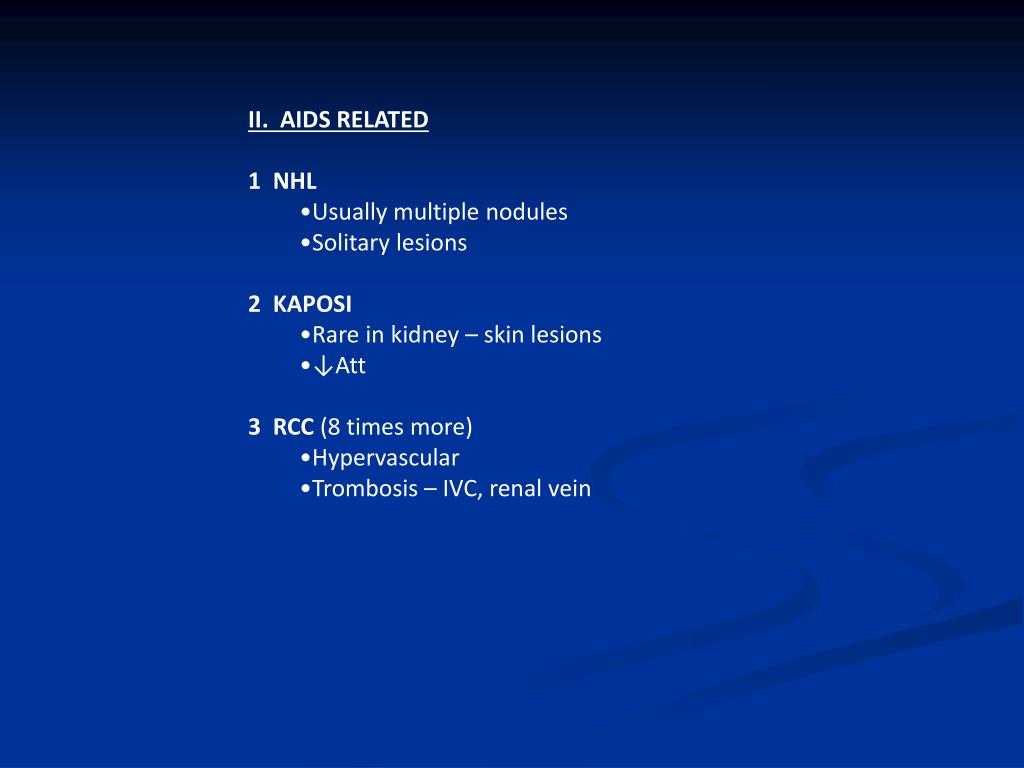 II. AIDS RELATED

1 NHL
•Usually multiple nodules
•Solitary lesions

2 KAPOSI
•Rare in kidney – skin lesions
•↓Att

3 RCC (8 times more)
•Hypervascular
•Trombosis – IVC, renal vein